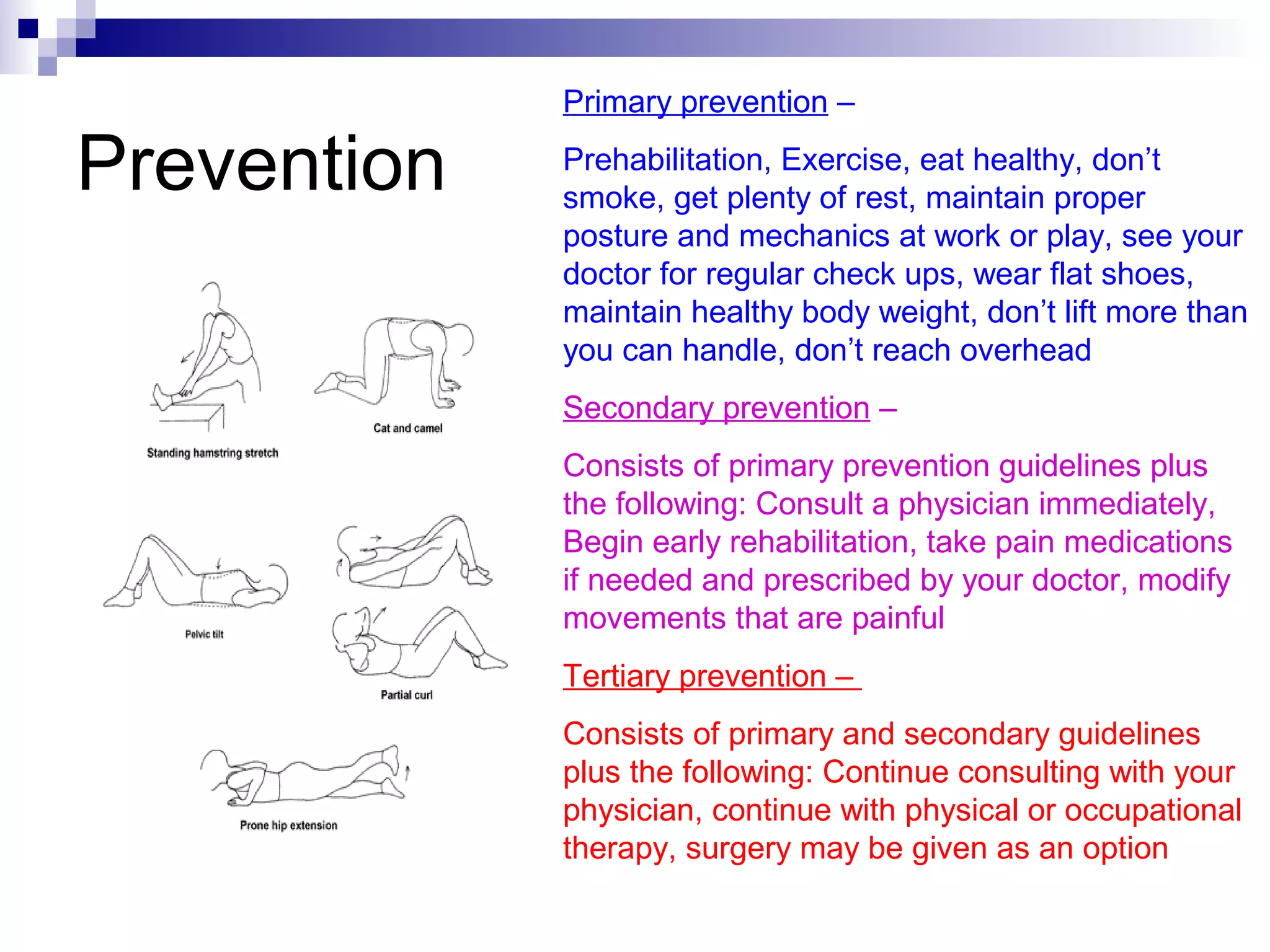 Prevention

Standing hamstring stretch

Cat and camel

Pelvic tilt

Partial curl

Prone hip extension

Primary prevention –

Prehabilitation, Exercise, eat healthy, don’t smoke, get plenty of rest, maintain proper posture and mechanics at work or play, see your doctor for regular check ups, wear flat shoes, maintain healthy body weight, don’t lift more than you can handle, don’t reach overhead

Secondary prevention –

Consists of primary prevention guidelines plus the following: Consult a physician immediately, Begin early rehabilitation, take pain medications if needed and prescribed by your doctor, modify movements that are painful

Tertiary prevention –

Consists of primary and secondary guidelines plus the following: Continue consulting with your physician, continue with physical or occupational therapy, surgery may be given as an option